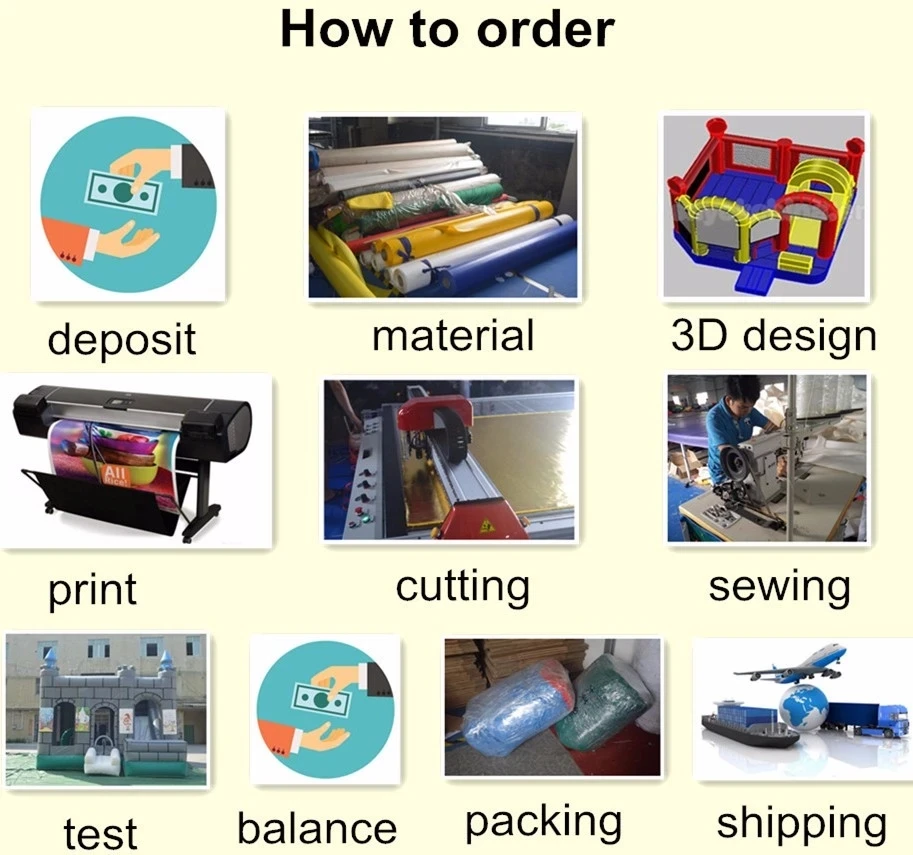 How to order

deposit

material

3D design

All Rice!

print

cutting

sewing

test

balance

packing

shipping